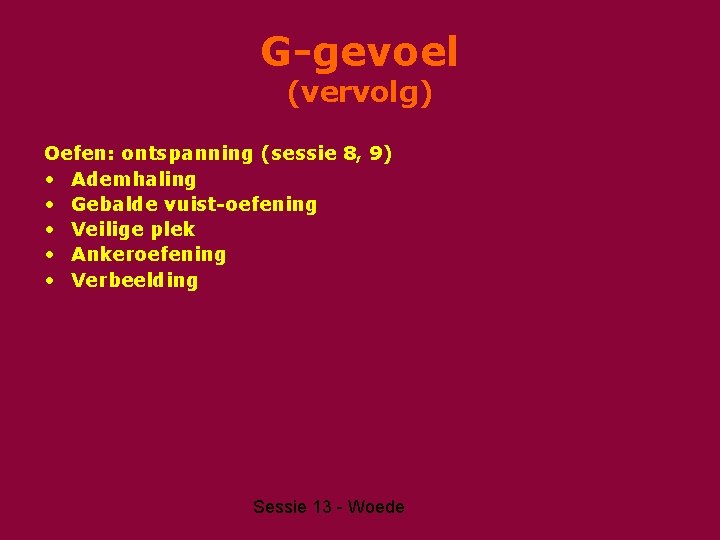 G-gevoel
(vervolg)

Oefen: ontspanning (sessie 8, 9)
• Ademhaling
• Gebalde vuist-oefening
• Veilige plek
• Ankeroefening
• Verbeelding

Sessie 13 - Woede